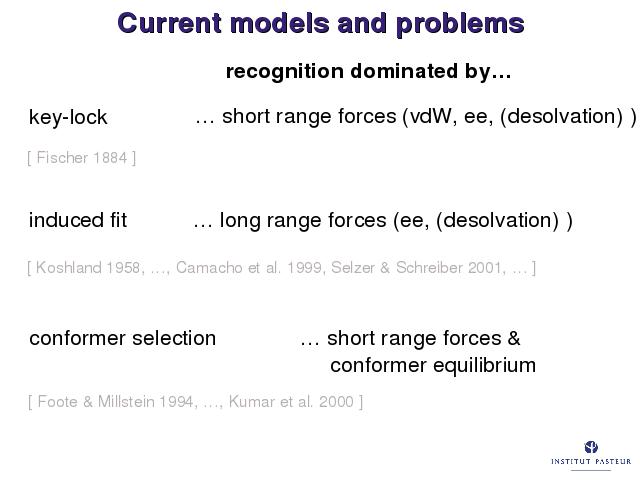 Current models and problems

recognition dominated by…

key-lock … short range forces (vdW, ee, (desolvation) )

[ Fischer 1884 ]

induced fit … long range forces (ee, (desolvation) )

[ Koshland 1958, …, Camacho et al. 1999, Selzer & Schreiber 2001, … ]

conformer selection … short range forces & conformer equilibrium

[ Foote & Millstein 1994, …, Kumar et al. 2000 ]

INSTITUT PASTEUR